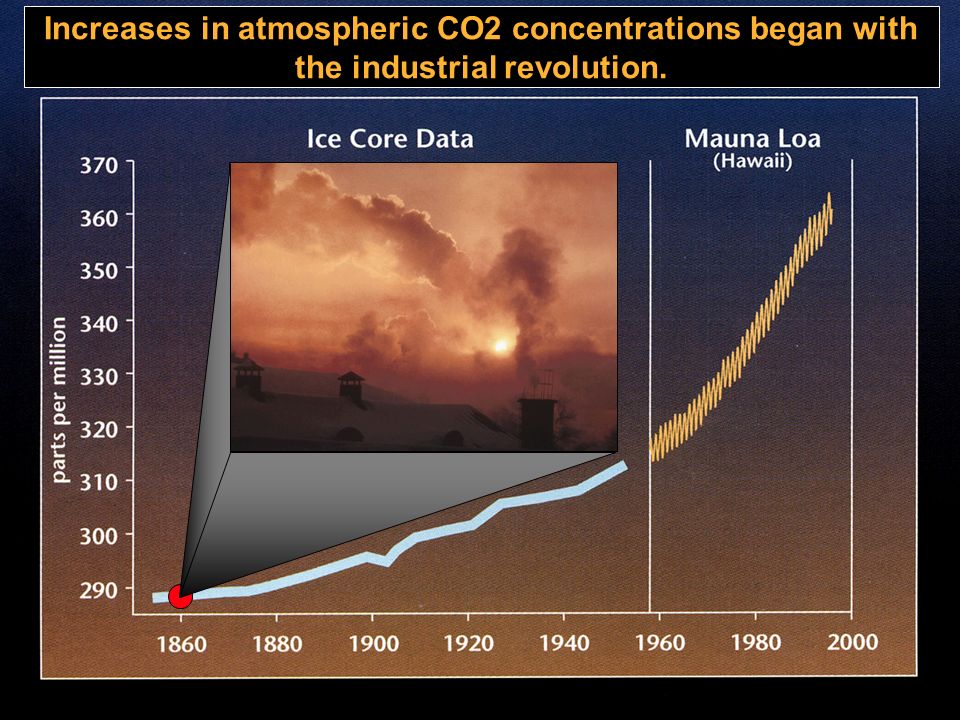 Increases in atmospheric CO2 concentrations began with the industrial revolution.

Ice Core Data

Mauna Loa
(Hawaii)

parts per million

370
360
350
340
330
320
310
300
290

1860 1880 1900 1920 1940 1960 1980 2000